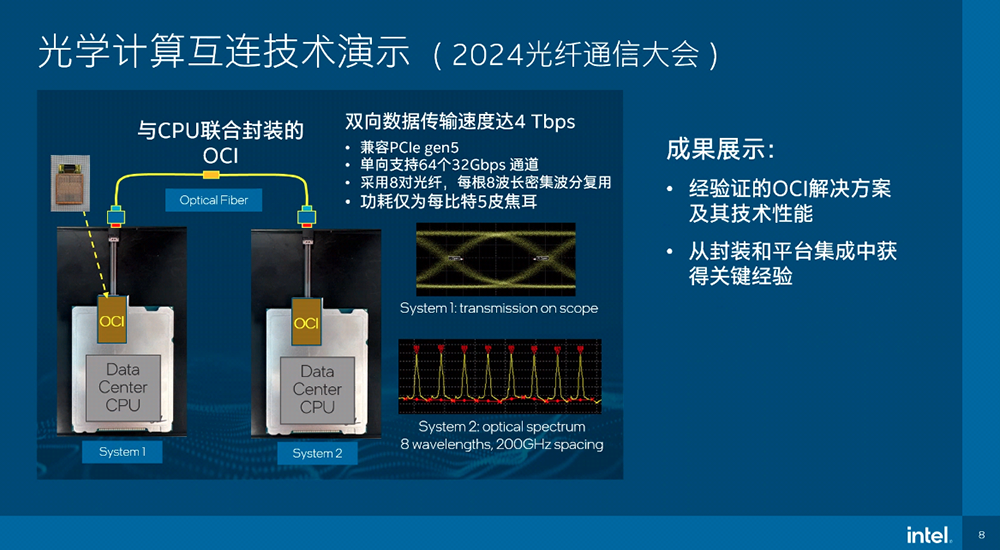 光学计算互连技术演示（2024光纤通信大会）

与CPU联合封装的 OCI

Optical Fiber

OCI

Data Center CPU

System 1

OCI

Data Center CPU

System 2

双向数据传输速度达4 Tbps

• 兼容PCIe gen5
• 单向支持64个32Gbps 通道
• 采用8对光纤，每根8波长密集波分复用
• 功耗仅为每比特5皮焦耳

System 1: transmission on scope

System 2: optical spectrum
8 wavelengths, 200GHz spacing

成果展示：

• 经验证的OCI解决方案及其技术性能
• 从封装和平台集成中获得关键经验

intel.

8